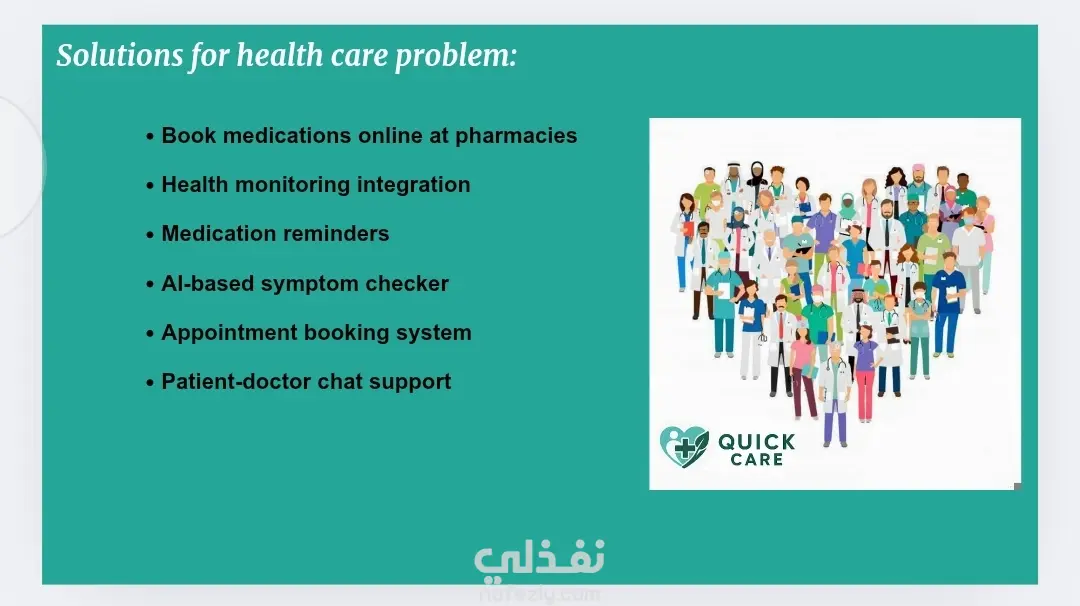 Solutions for health care problem:

• Book medications online at pharmacies

• Health monitoring integration

• Medication reminders

• AI-based symptom checker

• Appointment booking system

• Patient-doctor chat support

QUICK CARE

نفذلي
nafezly.com